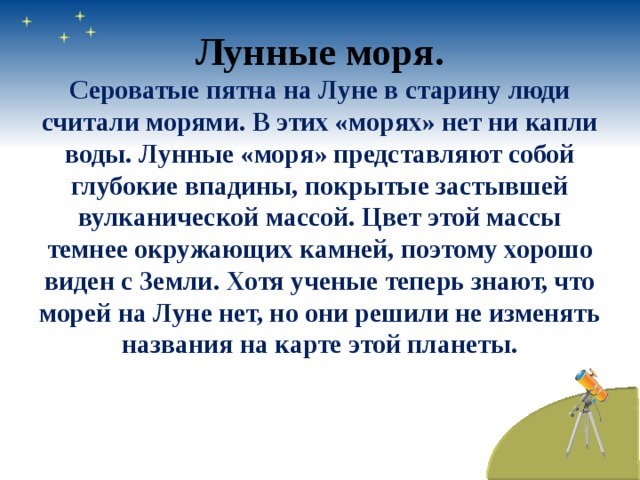 Лунные моря.

Сероватые пятна на Луне в старину люди считали морями. В этих «морях» нет ни капли воды. Лунные «моря» представляют собой глубокие впадины, покрытые застывшей вулканической массой. Цвет этой массы темнее окружающих камней, поэтому хорошо виден с Земли. Хотя ученые теперь знают, что морей на Луне нет, но они решили не изменять названия на карте этой планеты.